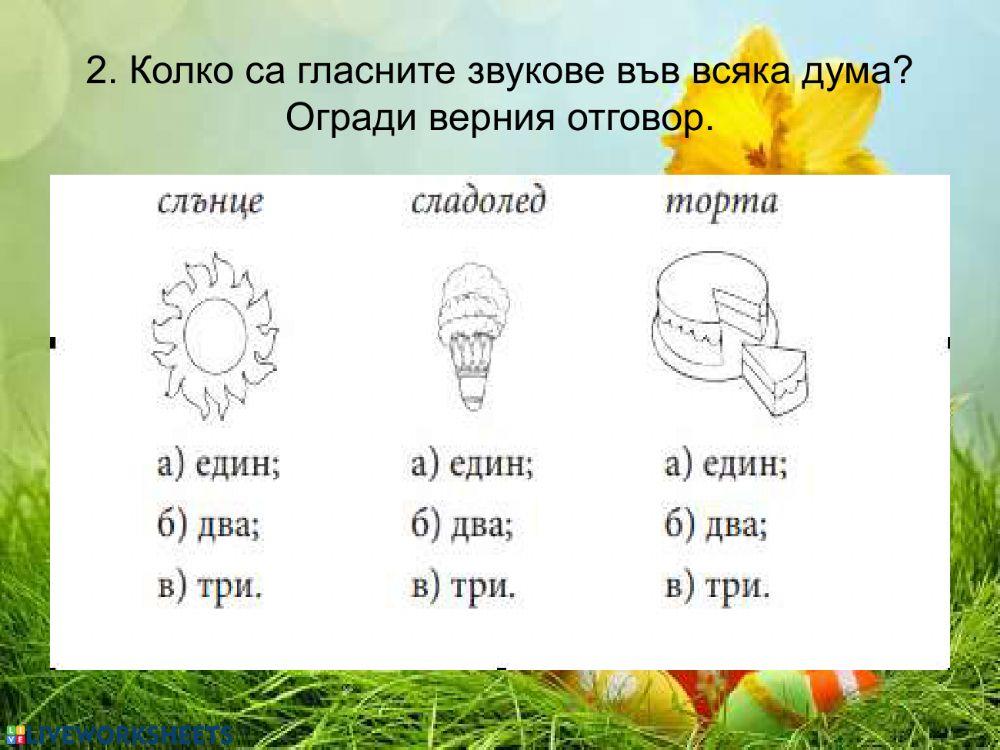 2. Колко са гласните звукове във всяка дума? Огради верния отговор.

слънце
а) един;
б) два;
в) три.

сладолед
а) един;
б) два;
в) три.

торта
а) един;
б) два;
в) три.

LIVEWORKSHEETS